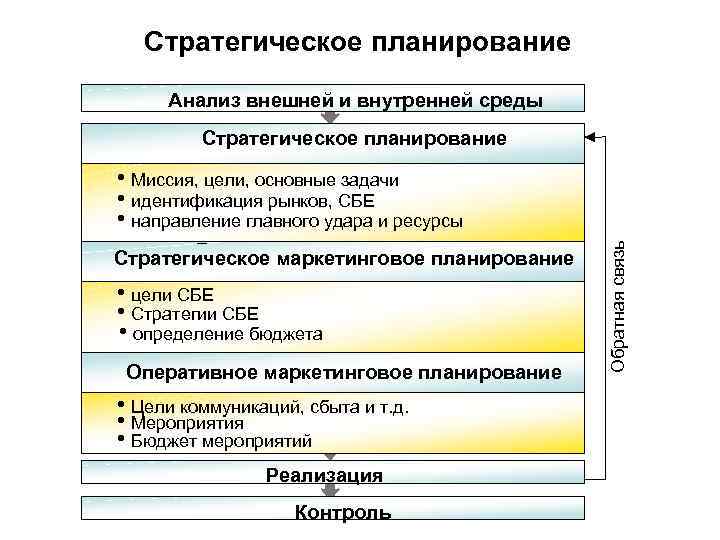 Стратегическое планирование

Анализ внешней и внутренней среды

Стратегическое планирование

• Миссия, цели, основные задачи
• идентификация рынков, СБЕ
• направление главного удара и ресурсы

Стратегическое маркетинговое планирование

• цели СБЕ
• Стратегии СБЕ
• определение бюджета

Оперативное маркетинговое планирование

• Цели коммуникаций, сбыта и т.д.
• Мероприятия
• Бюджет мероприятий

Реализация

Контроль

Обратная связь